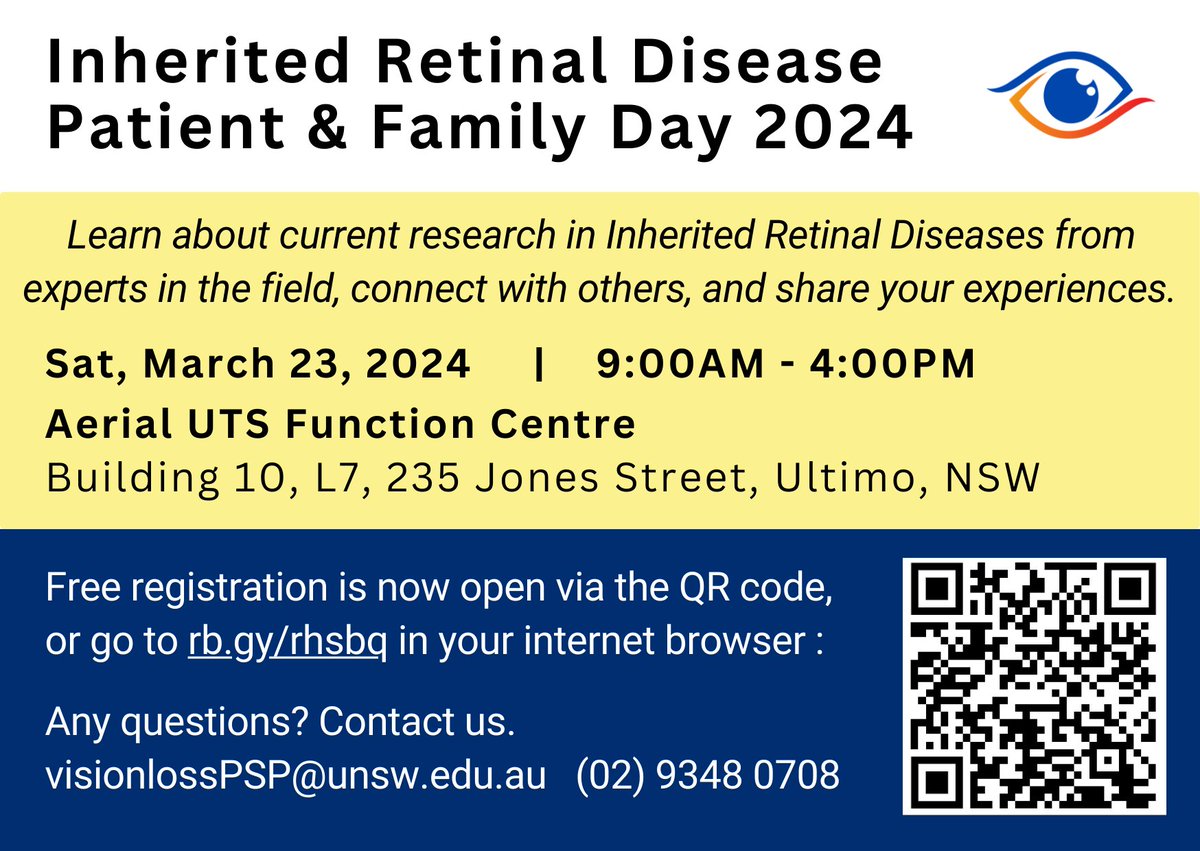 Inherited Retinal Disease Patient & Family Day 2024

Learn about current research in Inherited Retinal Diseases from experts in the field, connect with others, and share your experiences.

Sat, March 23, 2024 | 9:00AM - 4:00PM

Aerial UTS Function Centre
Building 10, L7, 235 Jones Street, Ultimo, NSW

Free registration is now open via the QR code, or go to rb.gy/rhsbq in your internet browser :

Any questions? Contact us.
visionlossPSP@unsw.edu.au (02) 9348 0708